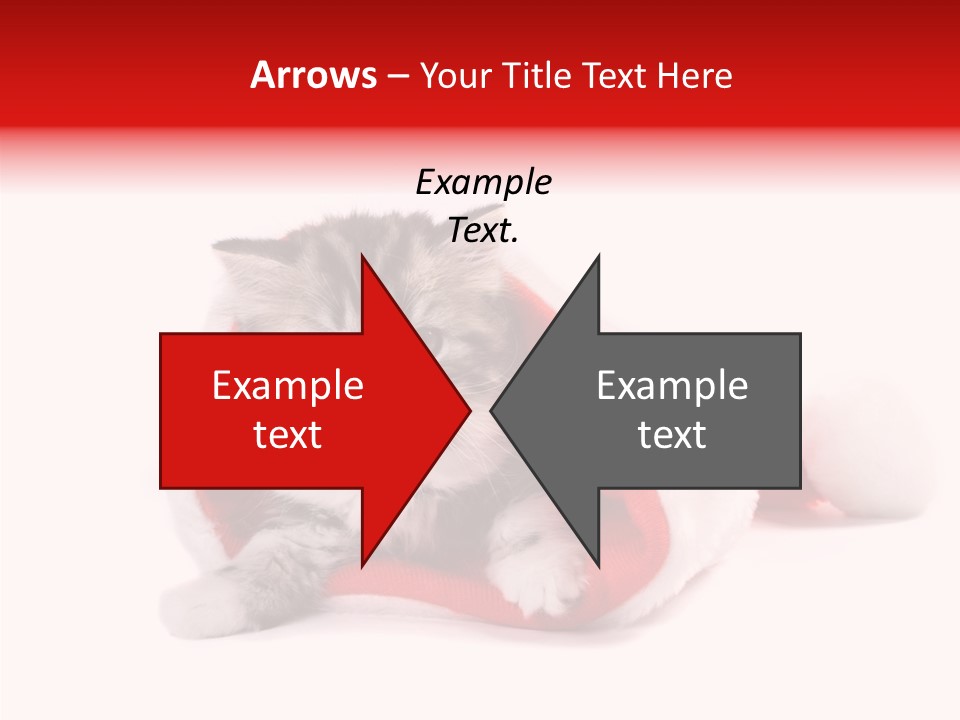 Arrows – Your Title Text Here

Example Text.

Example text

Example text